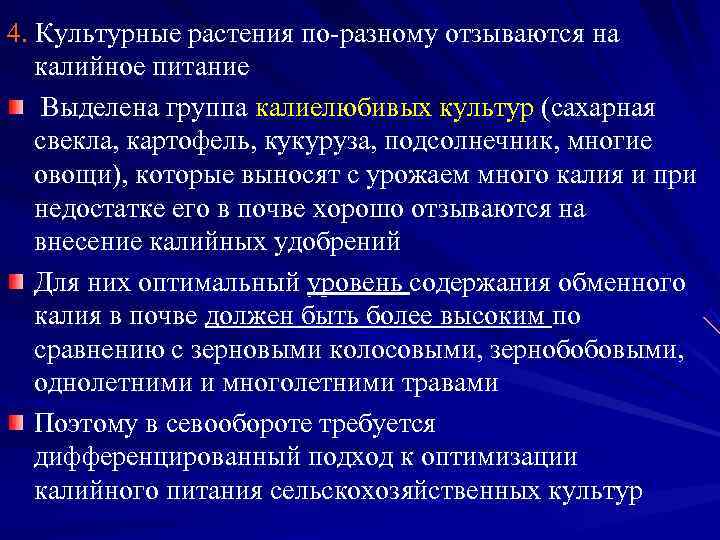 4. Культурные растения по-разному отзываются на калийное питание

Выделена группа калиелюбивых культур (сахарная свекла, картофель, кукуруза, подсолнечник, многие овощи), которые выносят с урожаем много калия и при недостатке его в почве хорошо отзываются на внесение калийных удобрений

Для них оптимальный уровень содержания обменного калия в почве должен быть более высоким по сравнению с зерновыми колосовыми, зернобобовыми, однолетними и многолетними травами

Поэтому в севообороте требуется дифференцированный подход к оптимизации калийного питания сельскохозяйственных культур